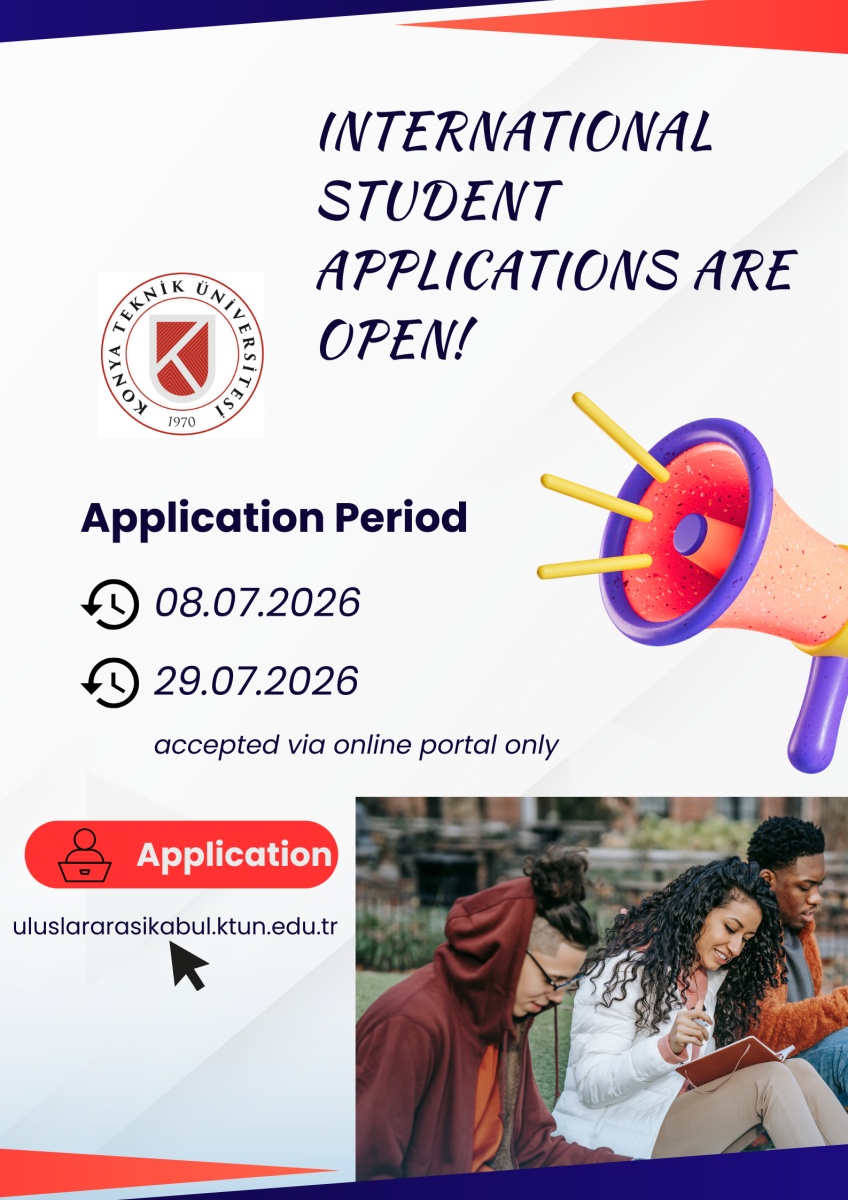 INTERNATIONAL STUDENT APPLICATIONS ARE OPEN!

KONYA TEKNİK ÜNİVERSİTESİ
1970

Application Period

08.07.2026

29.07.2026

accepted via online portal only

Application

uluslararasikabul.ktun.edu.tr